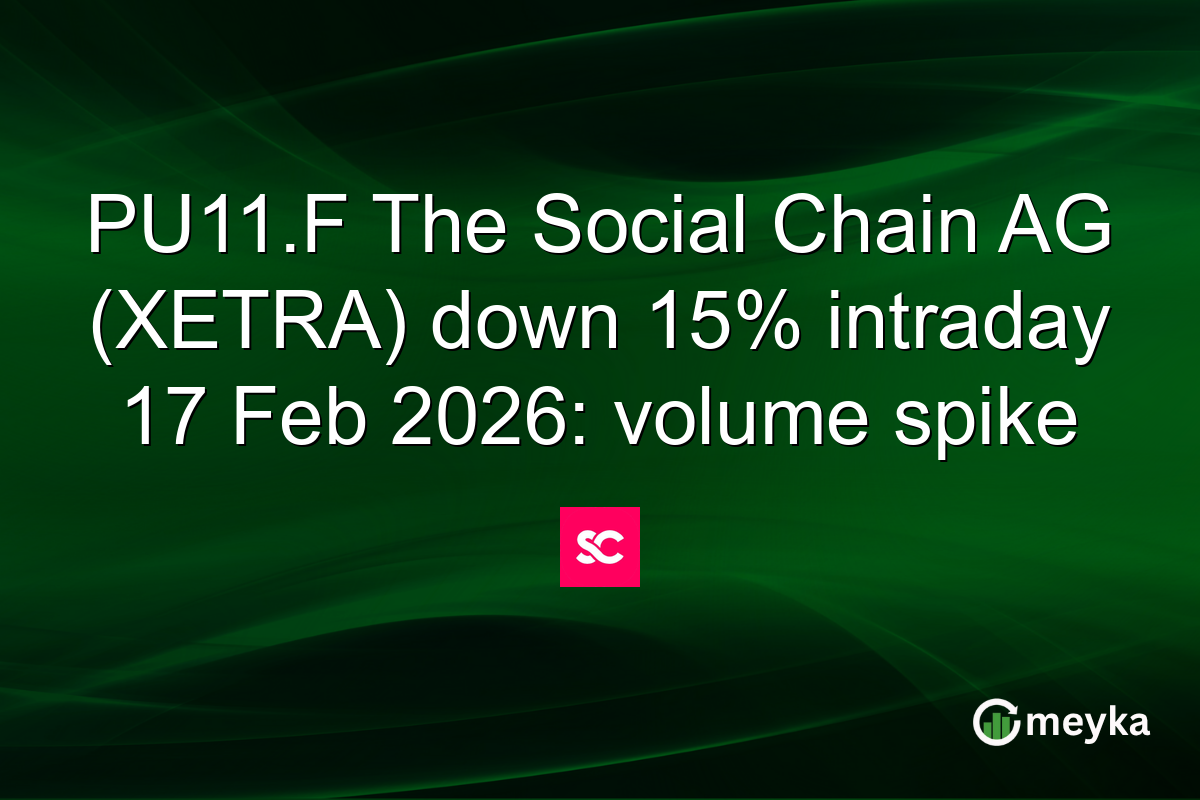 PU11.F The Social Chain AG (XETRA) down 15% intraday 17 Feb 2026: volume spike

SC

meyka